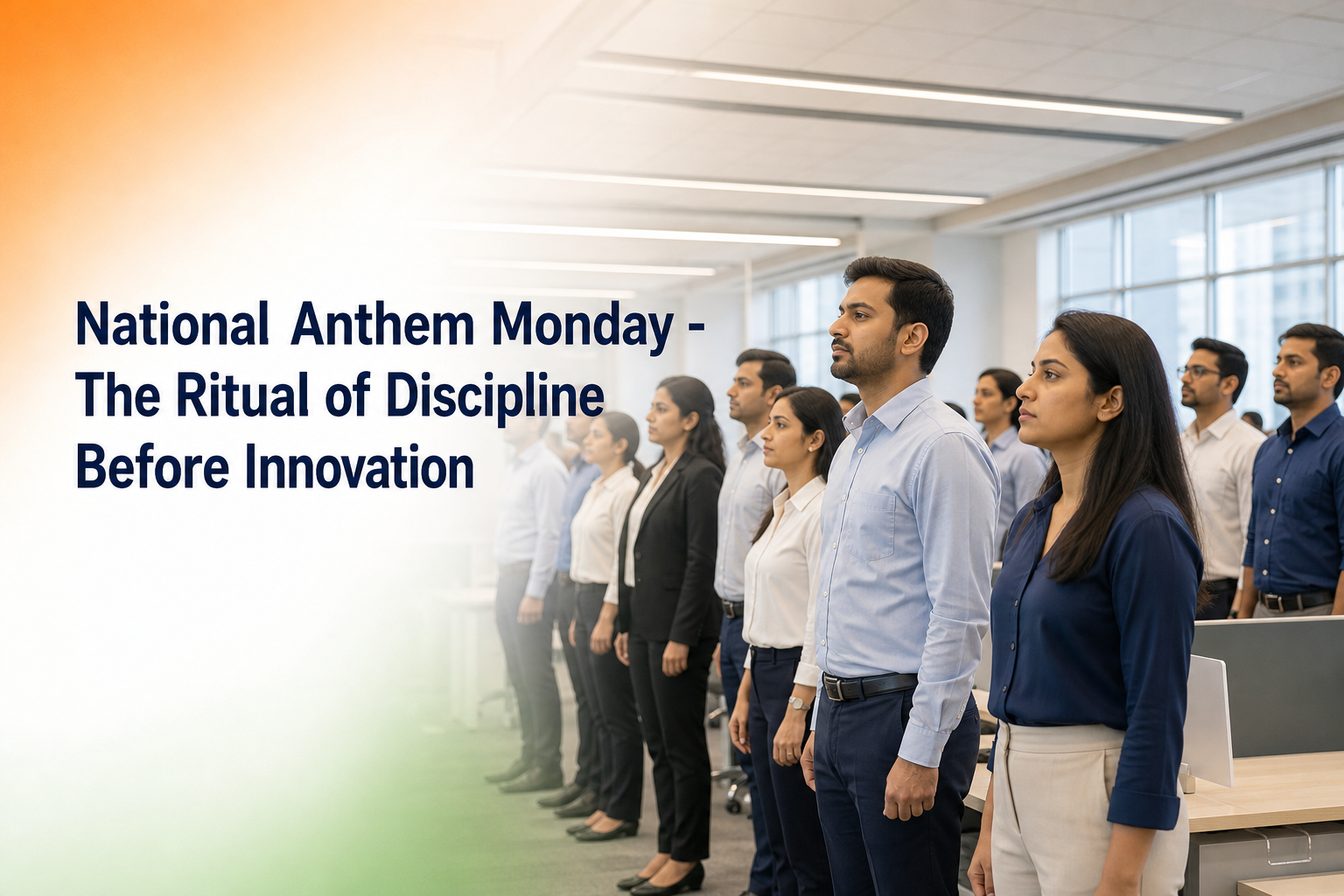 National Anthem Monday - The Ritual of Discipline Before Innovation